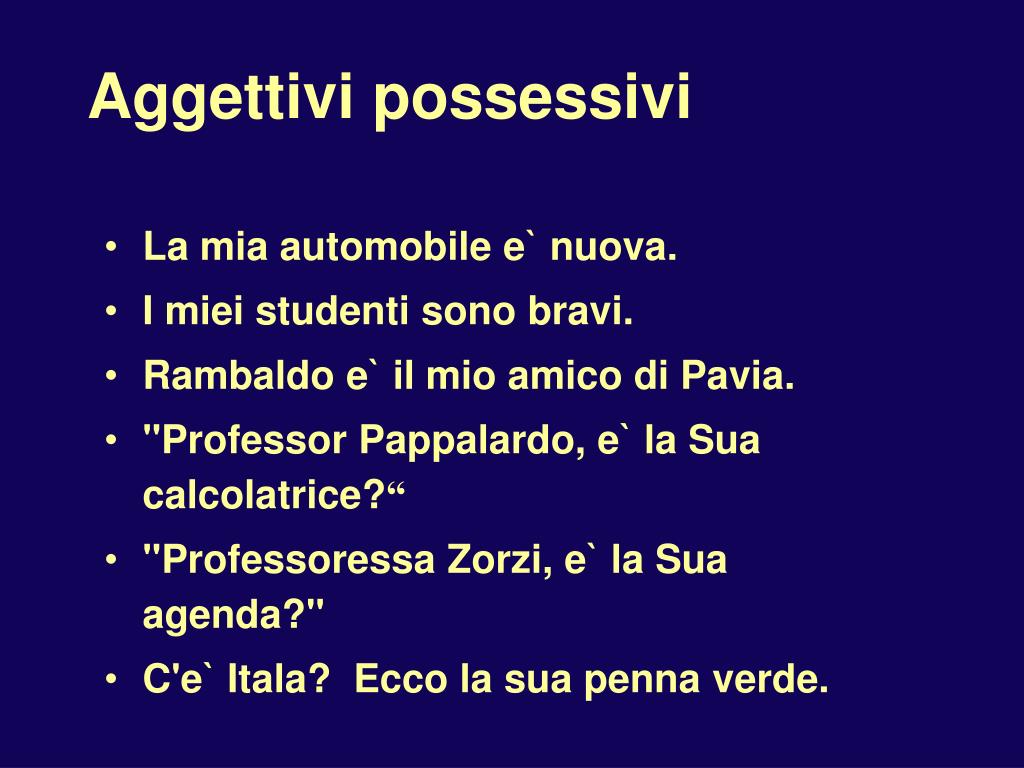 Aggettivi possessivi

• La mia automobile e` nuova.
• I miei studenti sono bravi.
• Rambaldo e` il mio amico di Pavia.
• "Professor Pappalardo, e` la Sua calcolatrice?"
• "Professoressa Zorzi, e` la Sua agenda?"
• C'e` Itala? Ecco la sua penna verde.